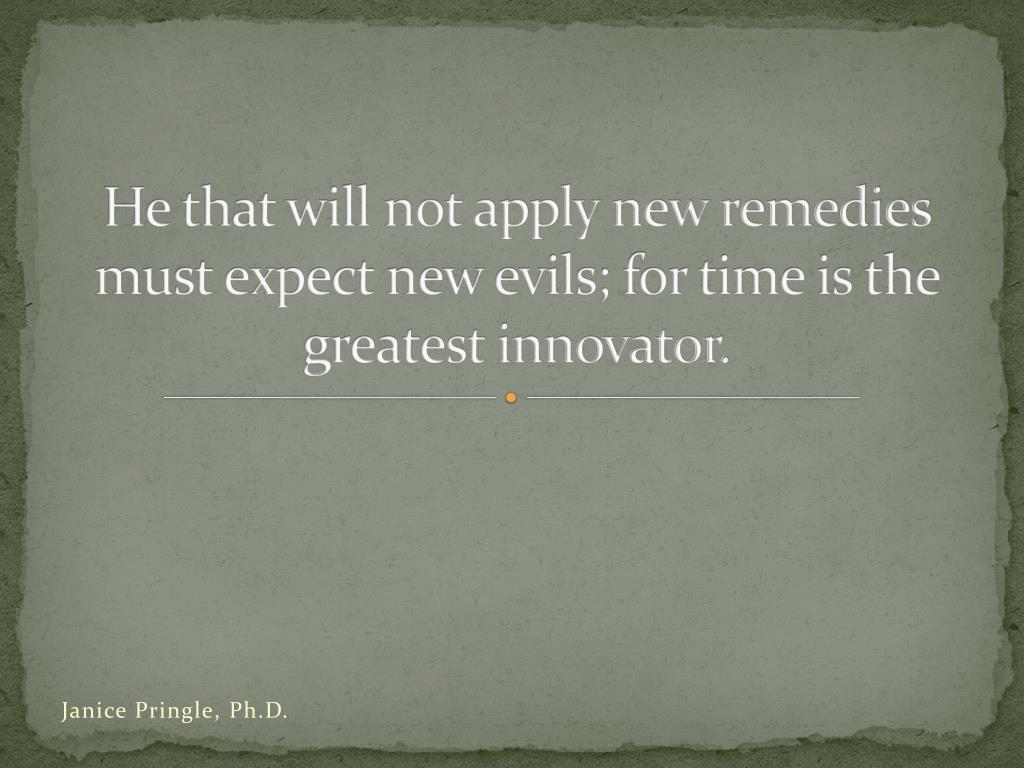 He that will not apply new remedies must expect new evils; for time is the greatest innovator.

Janice Pringle, Ph.D.